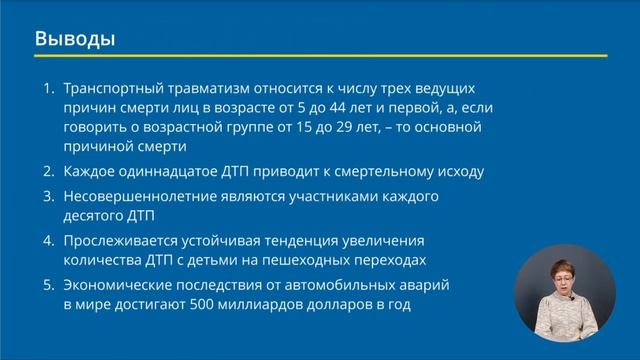 Выводы

1. Транспортный травматизм относится к числу трех ведущих причин смерти лиц в возрасте от 5 до 44 лет и первой, а, если говорить о возрастной группе от 15 до 29 лет, – то основной причиной смерти

2. Каждое одиннадцатое ДТП приводит к смертельному исходу

3. Несовершеннолетние являются участниками каждого десятого ДТП

4. Прослеживается устойчивая тенденция увеличения количества ДТП с детьми на пешеходных переходах

5. Экономические последствия от автомобильных аварий в мире достигают 500 миллиардов долларов в год